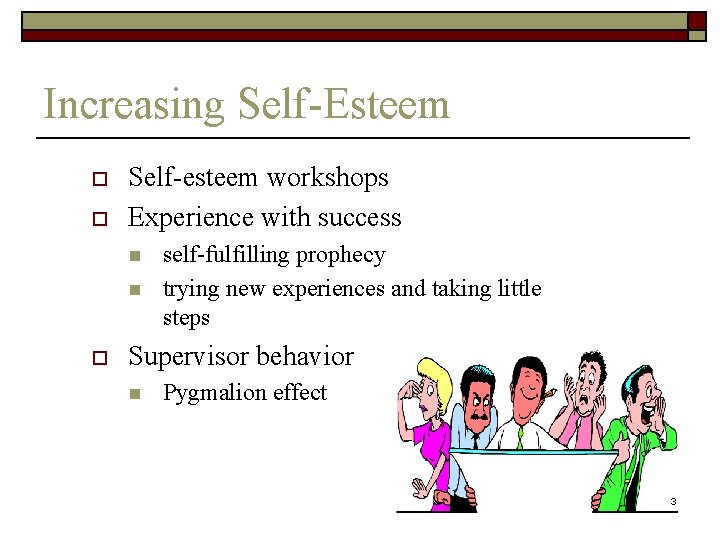 Increasing Self-Esteem

Self-esteem workshops

Experience with success

self-fulfilling prophecy

trying new experiences and taking little steps

Supervisor behavior

Pygmalion effect

3